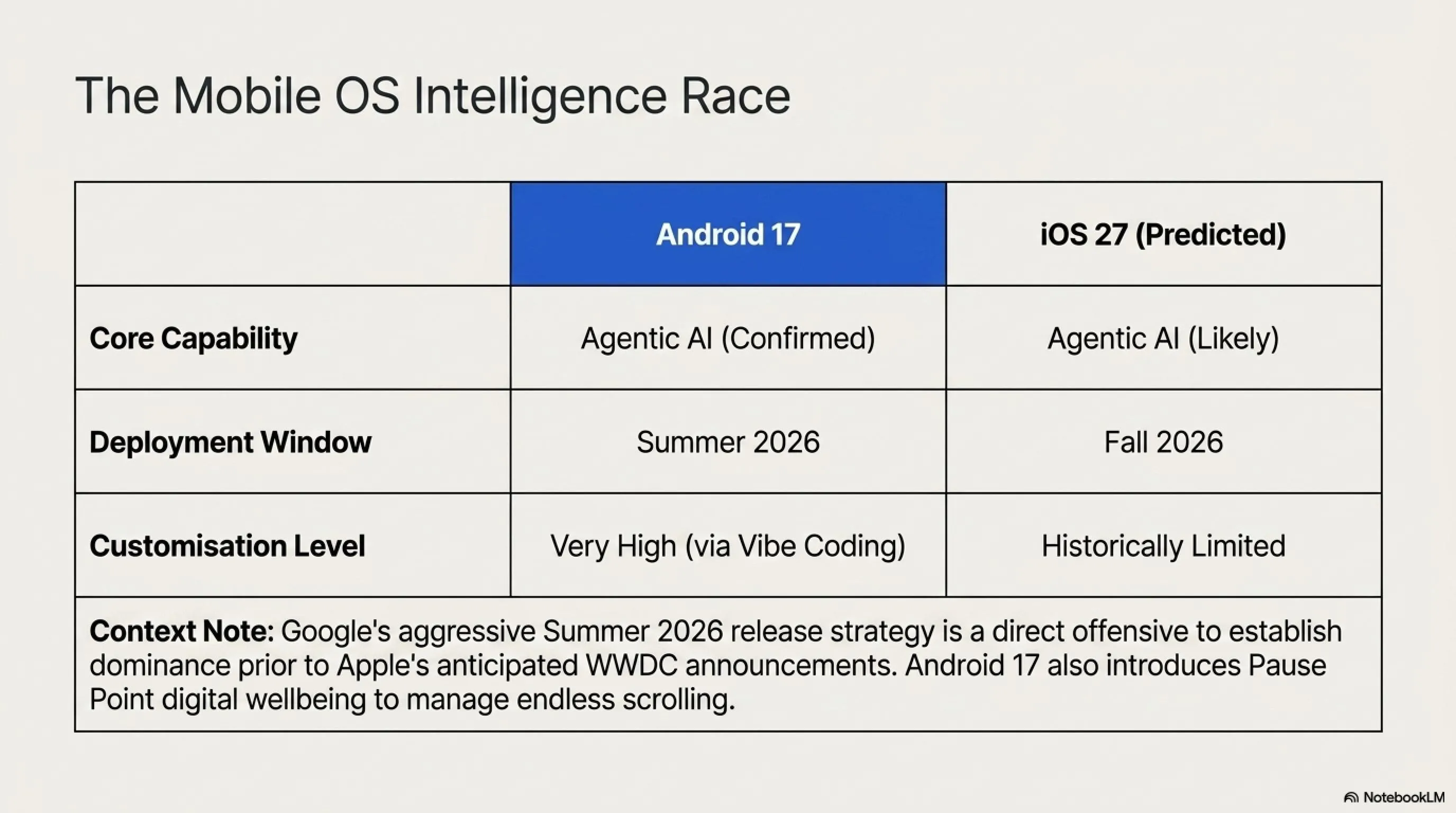 The Mobile OS Intelligence Race

| | Android 17 | iOS 27 (Predicted) |
|---|---|---|
| Core Capability | Agentic AI (Confirmed) | Agentic AI (Likely) |
| Deployment Window | Summer 2026 | Fall 2026 |
| Customisation Level | Very High (via Vibe Coding) | Historically Limited |

Context Note: Google's aggressive Summer 2026 release strategy is a direct offensive to establish dominance prior to Apple's anticipated WWDC announcements. Android 17 also introduces Pause Point digital wellbeing to manage endless scrolling.

NotebookLM